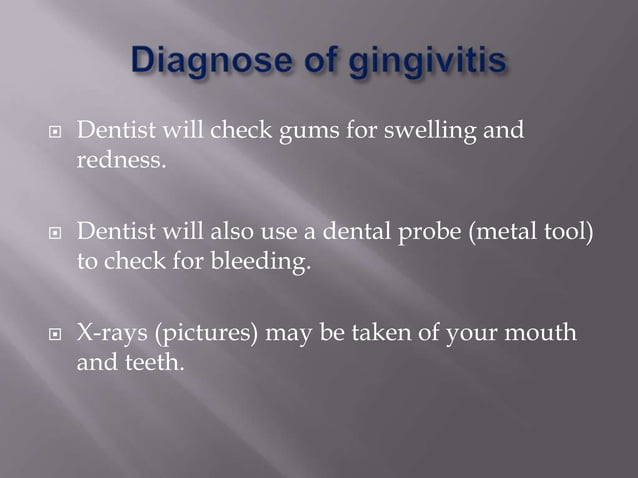 Diagnose of gingivitis

Dentist will check gums for swelling and redness.

Dentist will also use a dental probe (metal tool) to check for bleeding.

X-rays (pictures) may be taken of your mouth and teeth.